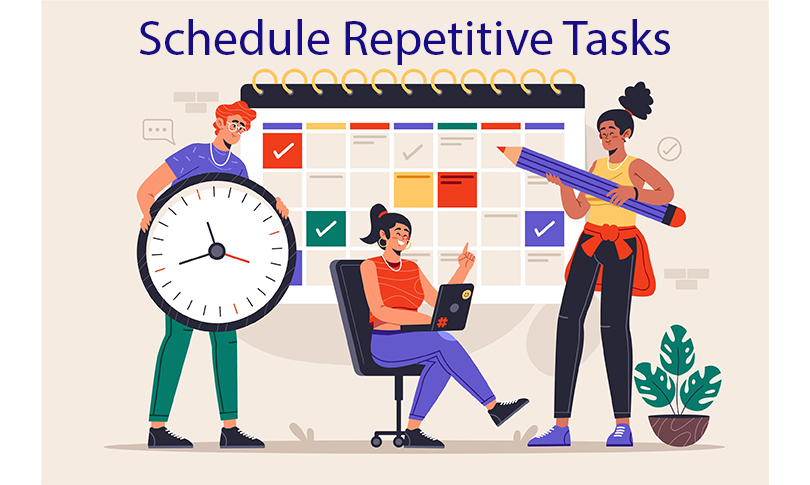 Schedule Repetitive Tasks